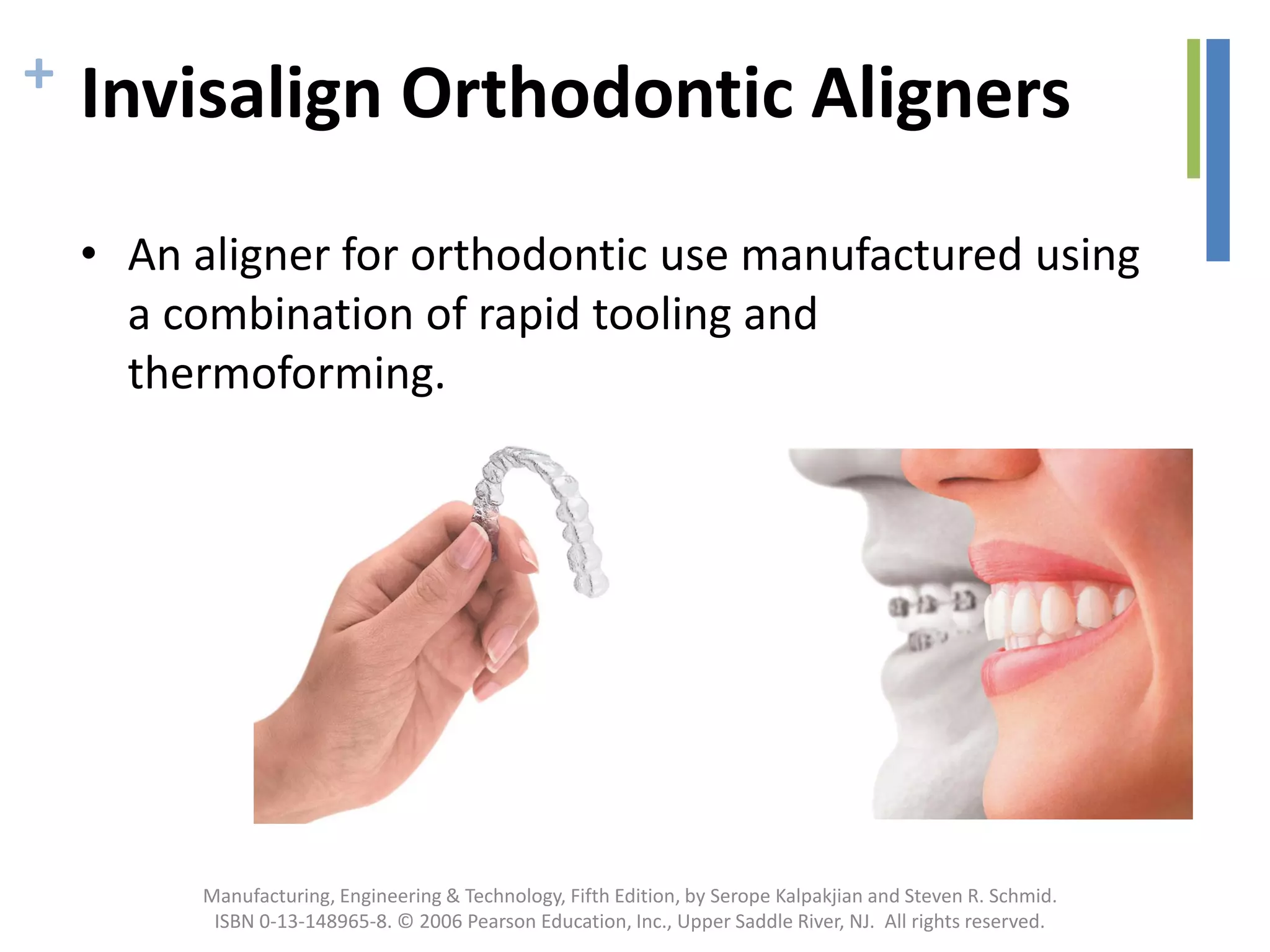 + Invisalign Orthodontic Aligners

• An aligner for orthodontic use manufactured using a combination of rapid tooling and thermoforming.

Manufacturing, Engineering & Technology, Fifth Edition, by Serope Kalpakjian and Steven R. Schmid. ISBN 0-13-148965-8. © 2006 Pearson Education, Inc., Upper Saddle River, NJ. All rights reserved.